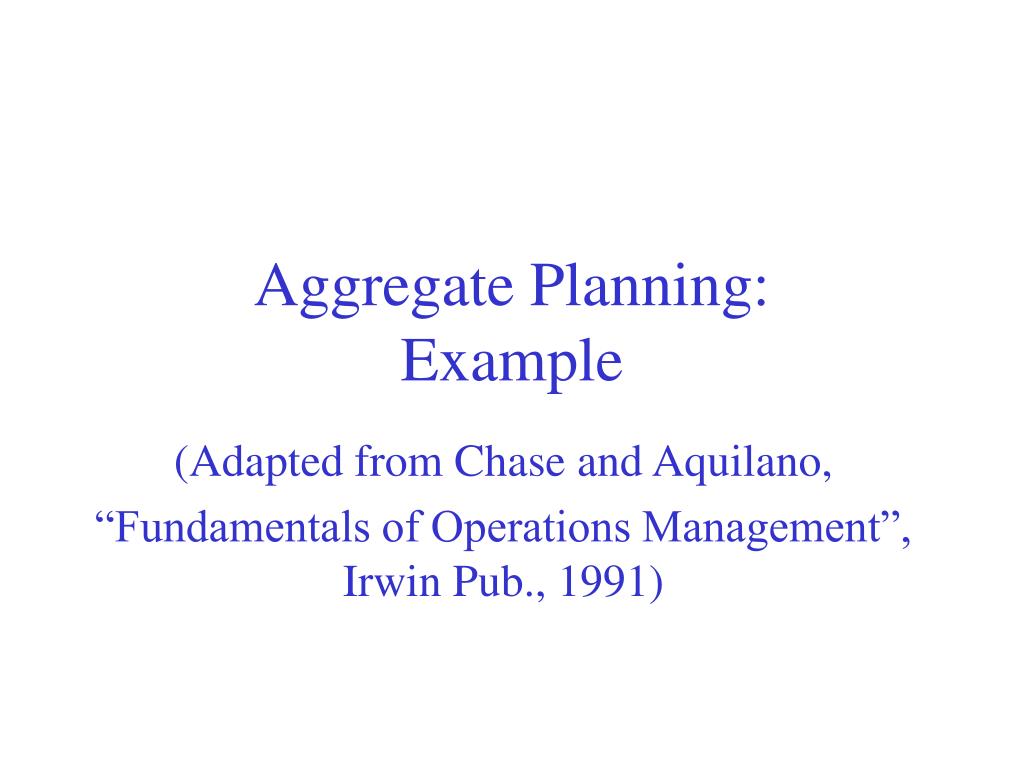 Aggregate Planning:
Example

(Adapted from Chase and Aquilano,
“Fundamentals of Operations Management”,
Irwin Pub., 1991)